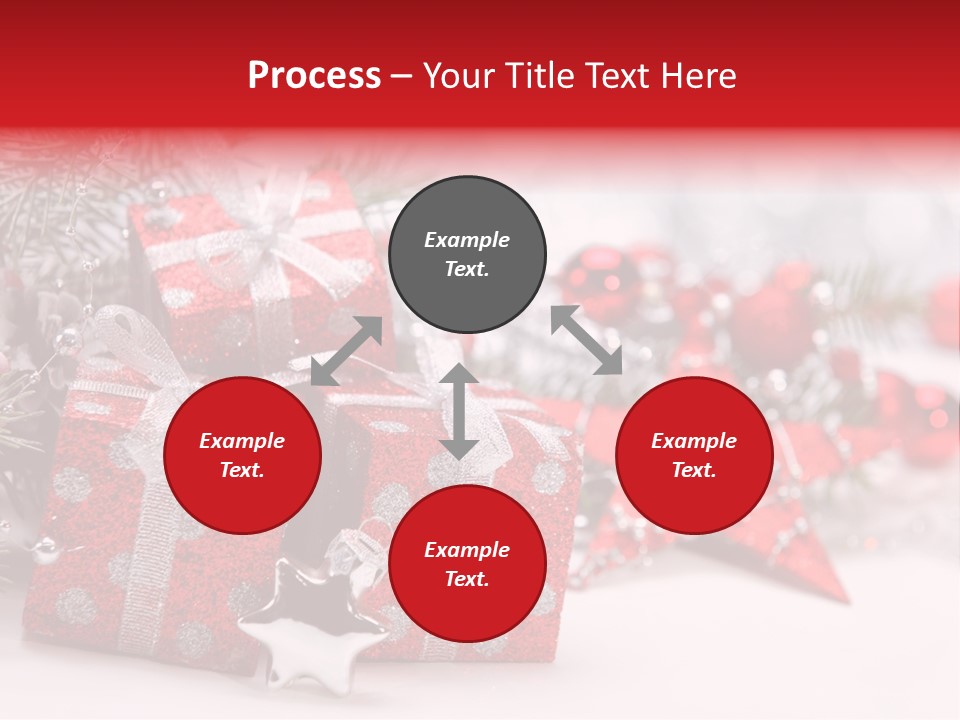 Process – Your Title Text Here

Example Text.

Example Text.

Example Text.

Example Text.